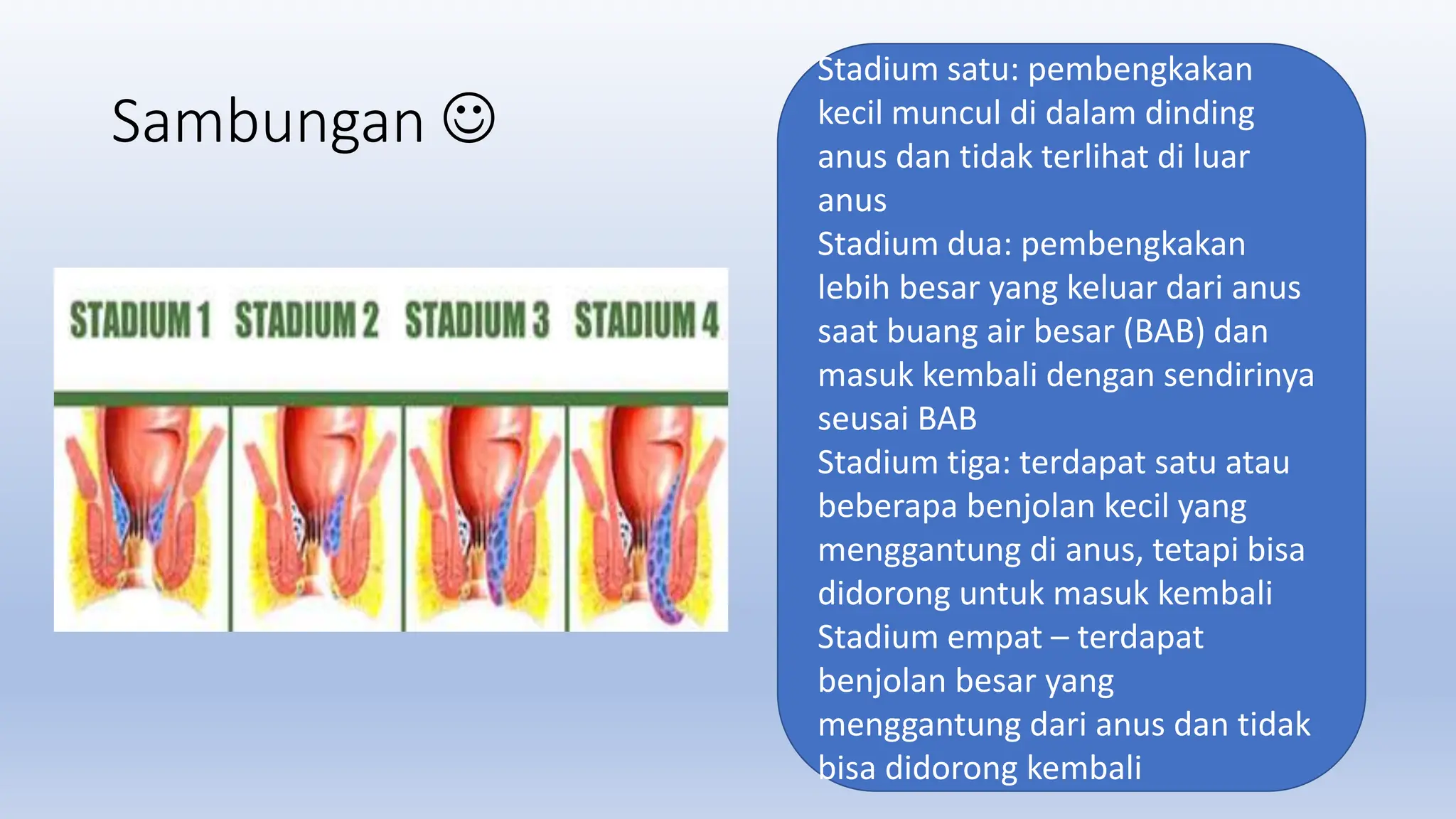 Sambungan ☺

STADIUM 1 STADIUM 2 STADIUM 3 STADIUM 4

Stadium satu: pembengkakan kecil muncul di dalam dinding anus dan tidak terlihat di luar anus
Stadium dua: pembengkakan lebih besar yang keluar dari anus saat buang air besar (BAB) dan masuk kembali dengan sendirinya seusai BAB
Stadium tiga: terdapat satu atau beberapa benjolan kecil yang menggantung di anus, tetapi bisa didorong untuk masuk kembali
Stadium empat – terdapat benjolan besar yang menggantung dari anus dan tidak bisa didorong kembali